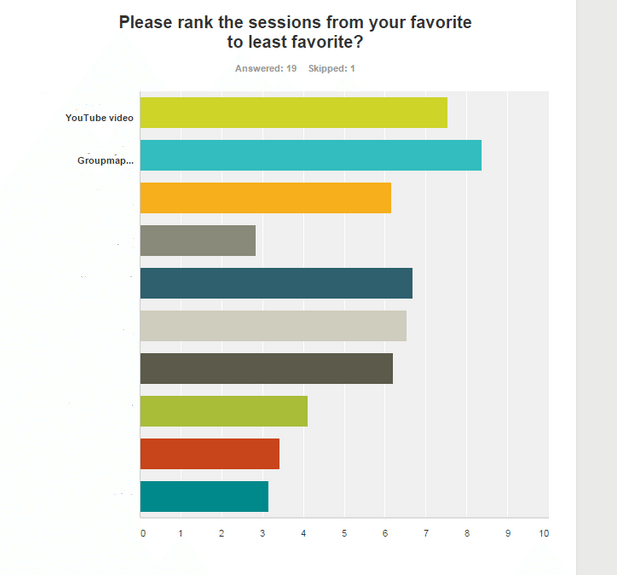 Please rank the sessions from your favorite to least favorite?

Answered: 19 Skipped: 1

YouTube video

Groupmap...

0 1 2 3 4 5 6 7 8 9 10